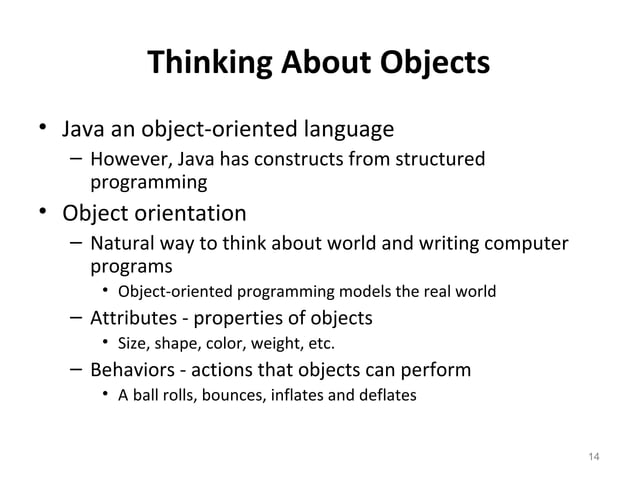 Thinking About Objects

• Java an object-oriented language
– However, Java has constructs from structured programming

• Object orientation
– Natural way to think about world and writing computer programs
• Object-oriented programming models the real world
– Attributes - properties of objects
• Size, shape, color, weight, etc.
– Behaviors - actions that objects can perform
• A ball rolls, bounces, inflates and deflates

14